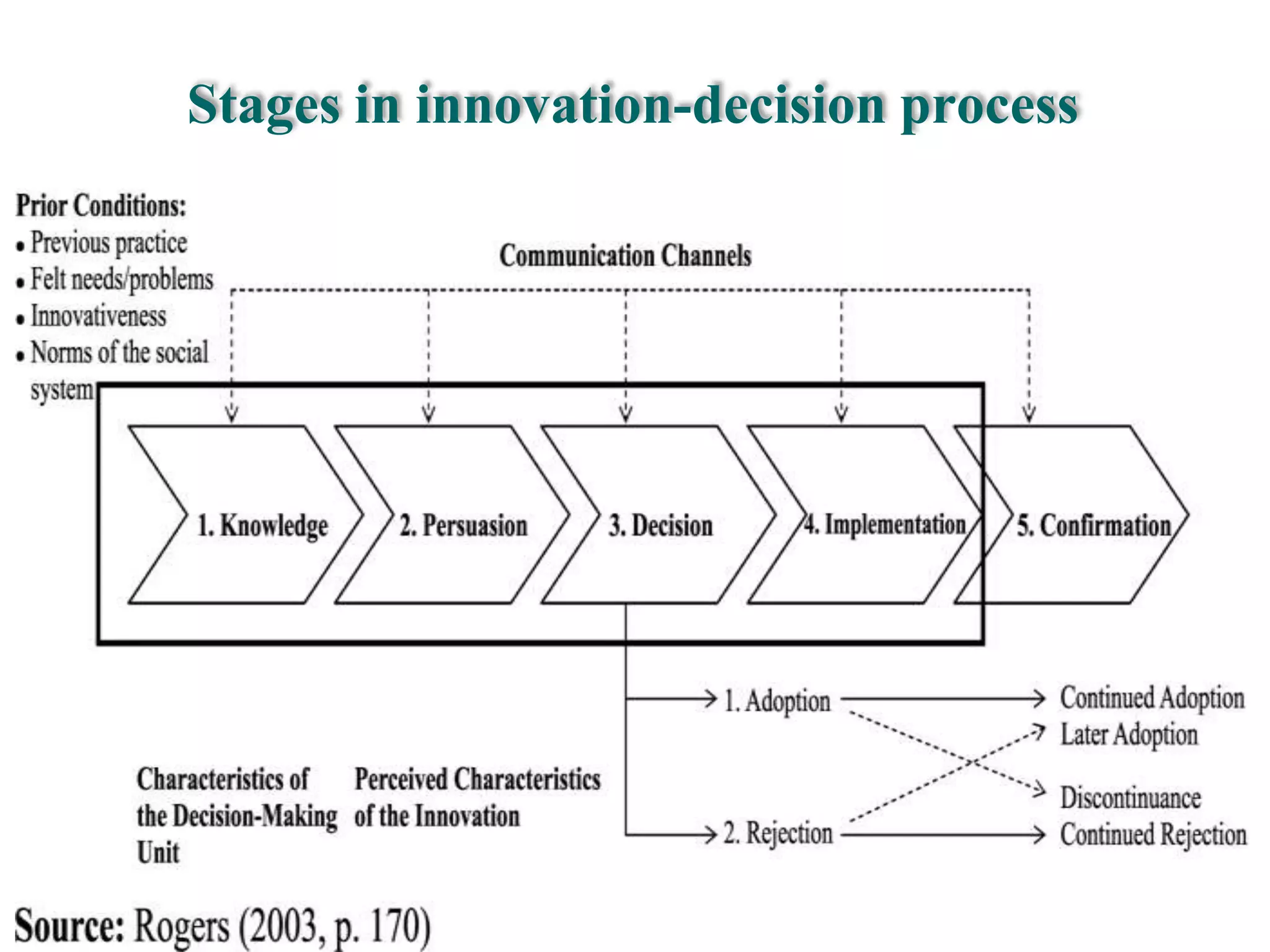 Stages in innovation-decision process

Prior Conditions:
• Previous practice
• Felt needs/problems
• Innovativeness
• Norms of the social system

Communication Channels

1. Knowledge

2. Persuasion

3. Decision

4. Implementation

5. Confirmation

1. Adoption

2. Rejection

Continued Adoption

Later Adoption

Discontinuance

Continued Rejection

Characteristics of the Decision-Making Unit

Perceived Characteristics of the Innovation

Source: Rogers (2003, p. 170)